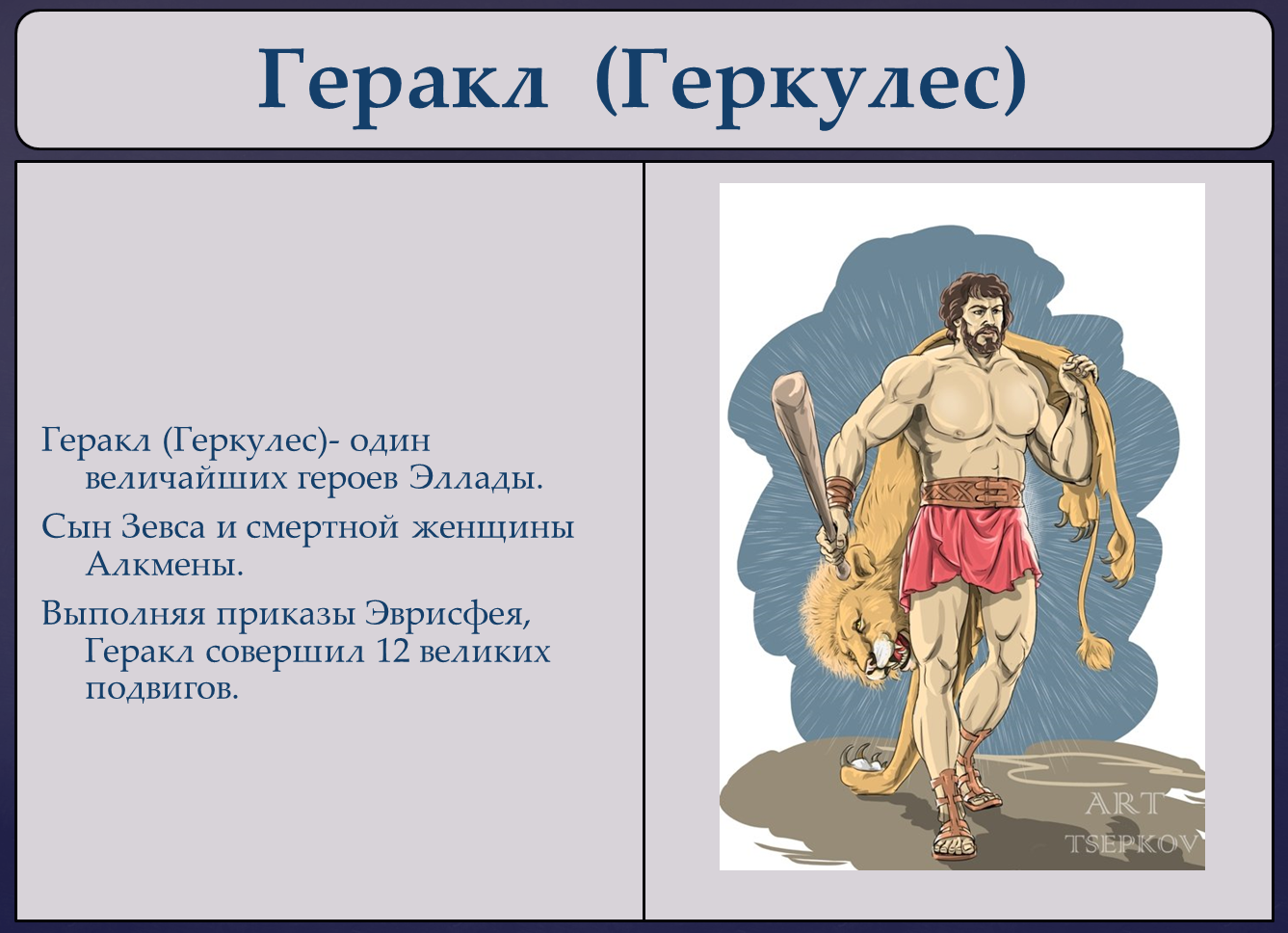 Геракл (Геркулес)

Геракл (Геркулес)- один величайших героев Эллады.

Сын Зевса и смертной женщины Алкмены.

Выполняя приказы Эврисфея, Геракл совершил 12 великих подвигов.

ART
TSEPKOV